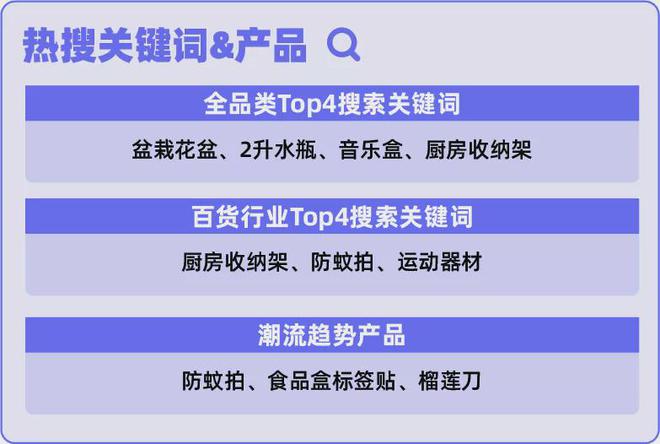 热搜关键词&产品

全品类Top4搜索关键词

盆栽花盆、2升水瓶、音乐盒、厨房收纳架

百货行业Top4搜索关键词

厨房收纳架、防蚊拍、运动器材

潮流趋势产品

防蚊拍、食品盒标签贴、榴莲刀